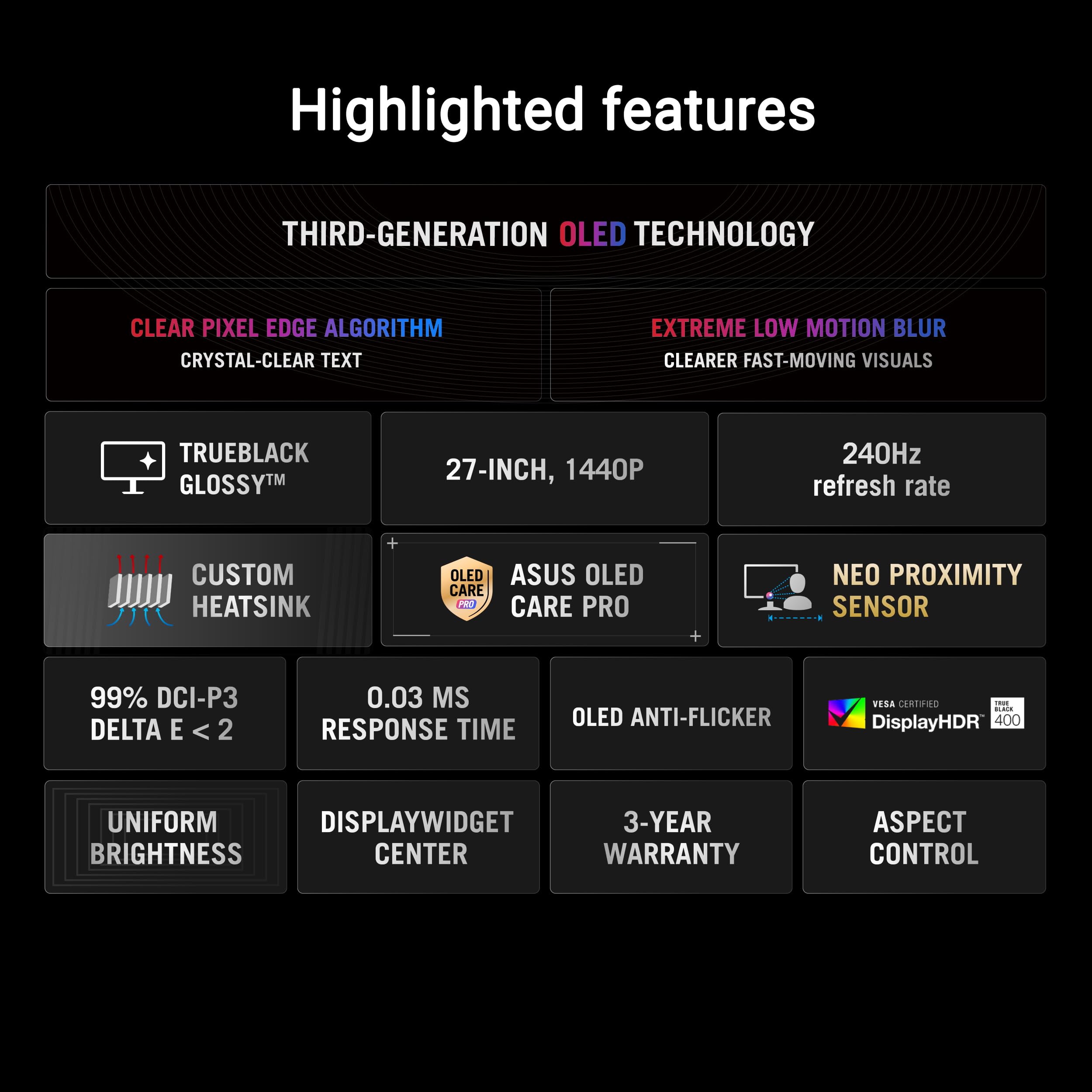 Highlighted features

THIRD-GENERATION OLED TECHNOLOGY

CLEAR PIXEL EDGE ALGORITHM
CRYSTAL-CLEAR TEXT

EXTREME LOW MOTION BLUR
CLEARER FAST-MOVING VISUALS

TRUEBLACK GLOSSY™

27-INCH, 1440P

240Hz refresh rate

CUSTOM HEATSINK

OLED CARE PRO

ASUS OLED CARE PRO

NEO PROXIMITY SENSOR

99% DCI-P3
DELTA E < 2

0.03 MS
RESPONSE TIME

OLED ANTI-FLICKER

VESA CERTIFIED DisplayHDR™ TRUE BLACK 400

UNIFORM BRIGHTNESS

DISPLAYWIDGET CENTER

3-YEAR WARRANTY

ASPECT CONTROL